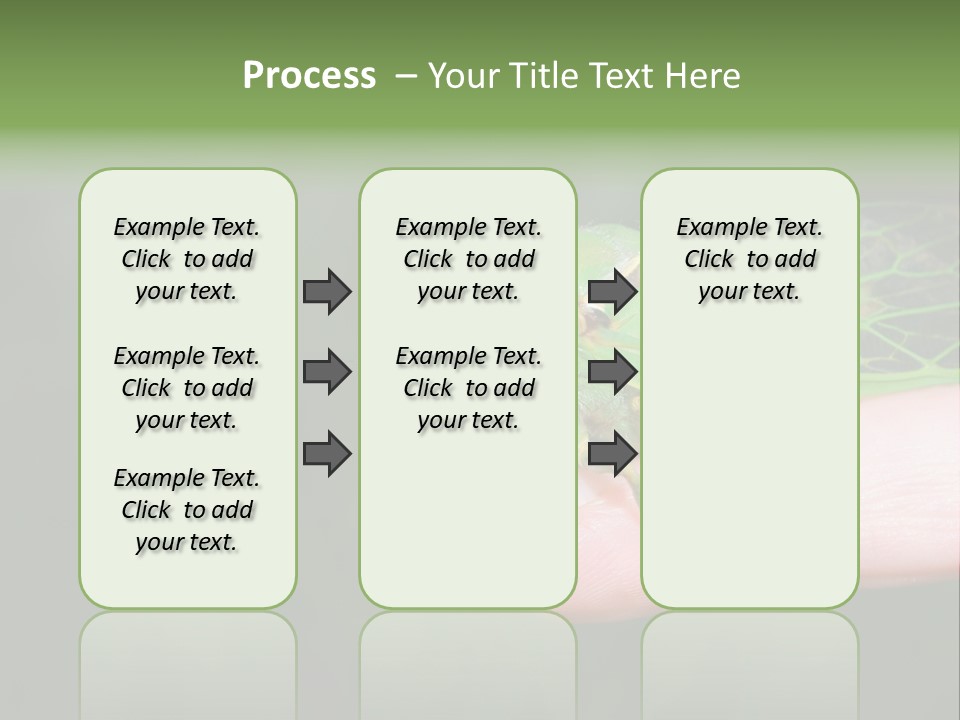 Process – Your Title Text Here

Example Text. Click to add your text.

Example Text. Click to add your text.

Example Text. Click to add your text.

Example Text. Click to add your text.

Example Text. Click to add your text.

Example Text. Click to add your text.